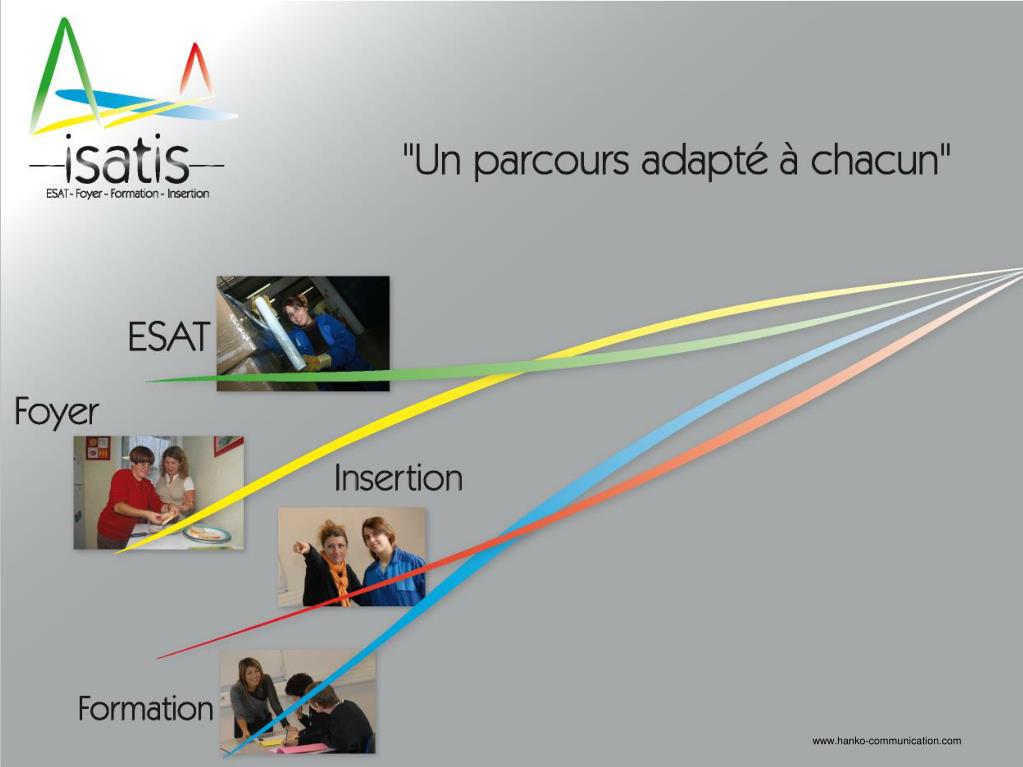 isatis
ESAT - Foyer - Formation - Insertion

"Un parcours adapté à chacun"

ESAT

Foyer

Insertion

Formation

www.hanko-communication.com